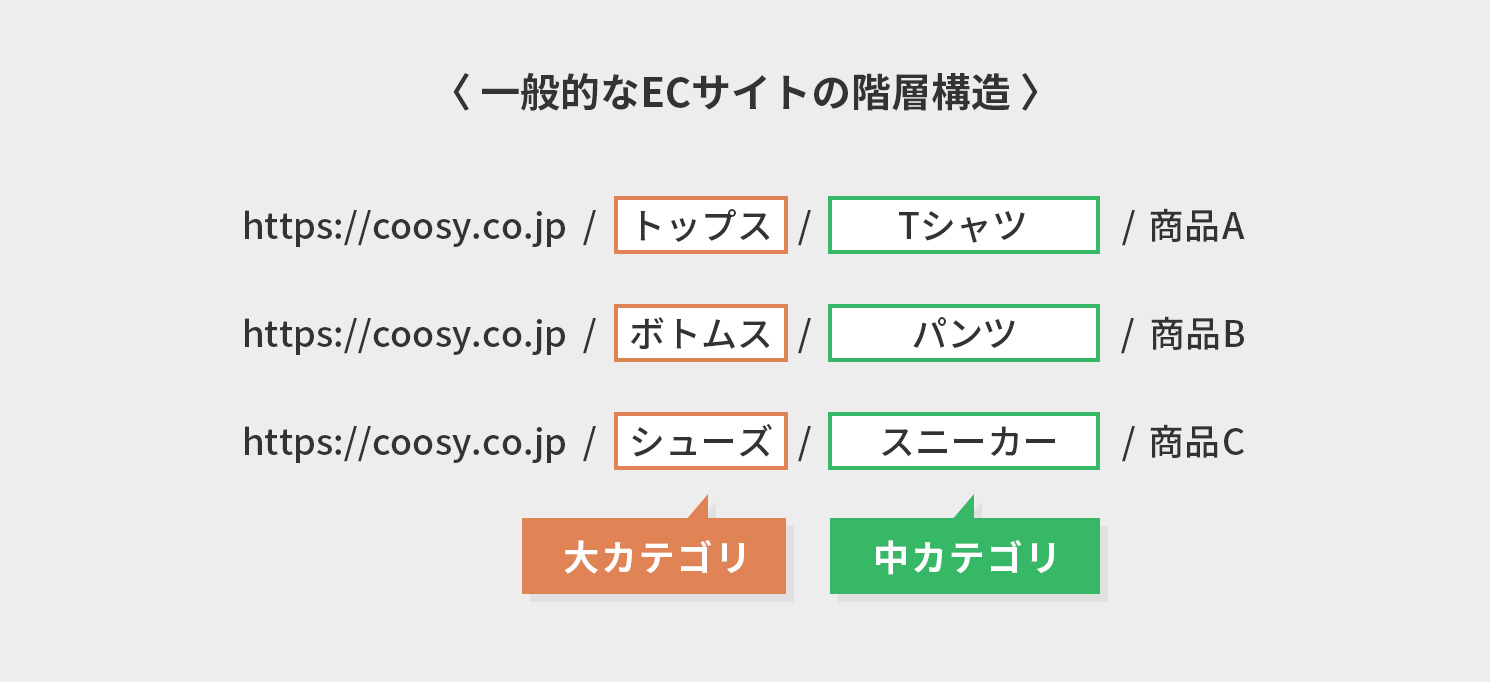 〈 一般的なECサイトの階層構造 〉

https://coosy.co.jp / トップス / Tシャツ / 商品A

https://coosy.co.jp / ボトムス / パンツ / 商品B

https://coosy.co.jp / シューズ / スニーカー / 商品C

大カテゴリ

中カテゴリ